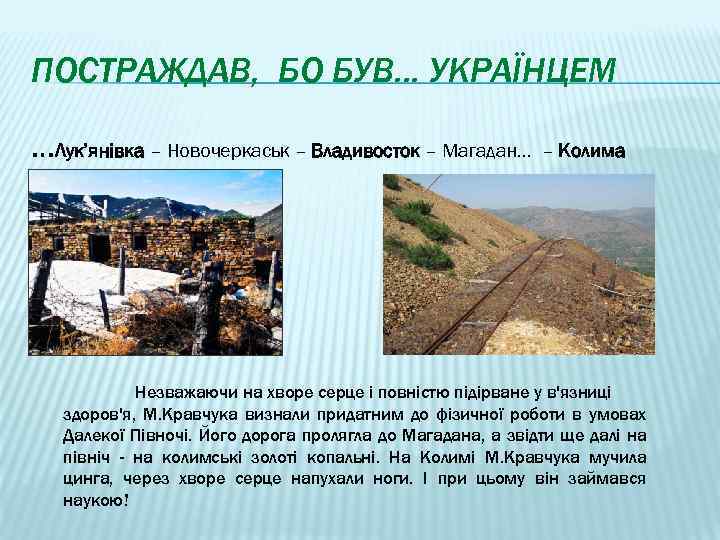 ПОСТРАЖДАВ, БО БУВ... УКРАЇНЦЕМ

…Лук'янівка – Новочеркаськ – Владивосток – Магадан… – Колима

Незважаючи на хворе серце і повністю підірване у в'язниці здоров'я, М.Кравчука визнали придатним до фізичної роботи в умовах Далекої Півночі. Його дорога пролягла до Магадана, а звідти ще далі на північ - на колимські золоті копальні. На Колимі М.Кравчука мучила цинга, через хворе серце напухали ноги. І при цьому він займався наукою!